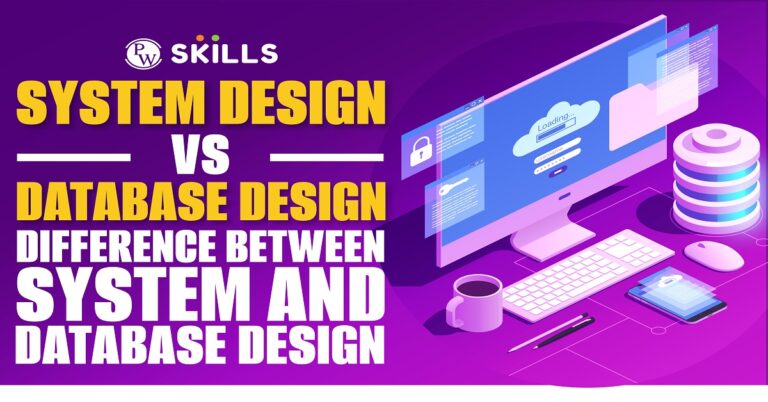 PW SKILLS

SYSTEM DESIGN

VS

DATABASE DESIGN

DIFFERENCE BETWEEN SYSTEM AND DATABASE DESIGN

Loading...